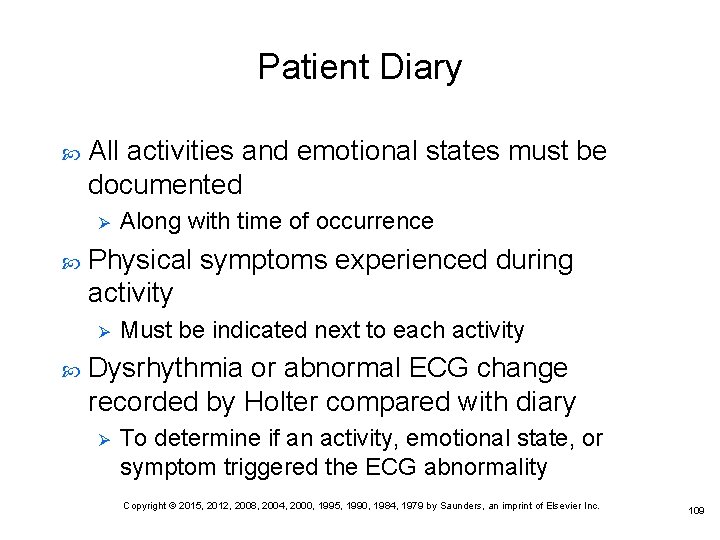 Patient Diary

All activities and emotional states must be documented

Along with time of occurrence

Physical symptoms experienced during activity

Must be indicated next to each activity

Dysrhythmia or abnormal ECG change recorded by Holter compared with diary

To determine if an activity, emotional state, or symptom triggered the ECG abnormality

Copyright © 2015, 2012, 2008, 2004, 2000, 1995, 1990, 1984, 1979 by Saunders, an imprint of Elsevier Inc.

109